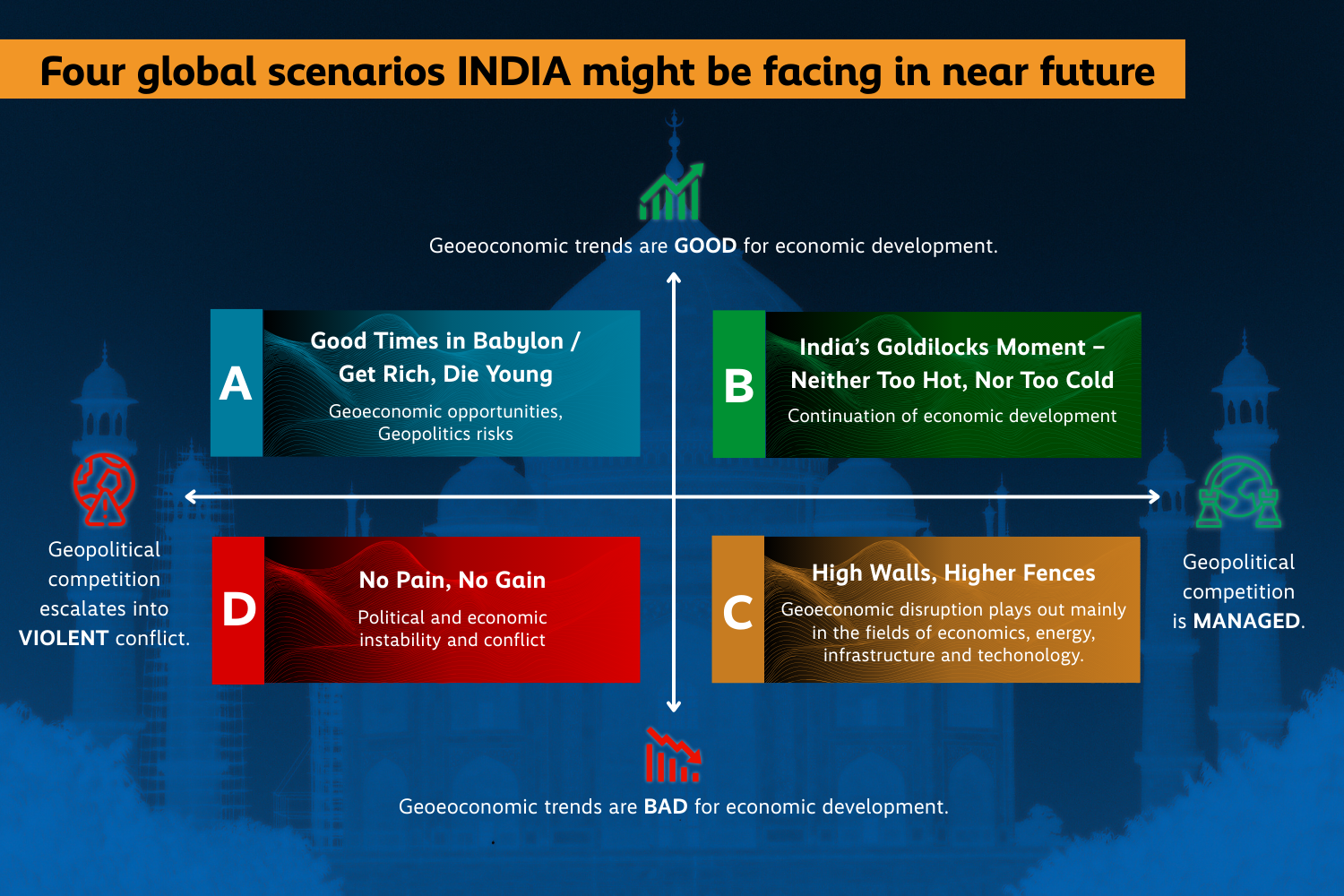 Four global scenarios INDIA might be facing in near future

Geoeoconomic trends are GOOD for economic development.

A
Good Times in Babylon / Get Rich, Die Young
Geoeconomic opportunities, Geopolitics risks

B
India's Goldilocks Moment – Neither Too Hot, Nor Too Cold
Continuation of economic development

Geopolitical competition escalates into VIOLENT conflict.

Geopolitical competition is MANAGED.

D
No Pain, No Gain
Political and economic instability and conflict

C
High Walls, Higher Fences
Geoeconomic disruption plays out mainly in the fields of economics, energy, infrastructure and techonology.

Geoeoconomic trends are BAD for economic development.